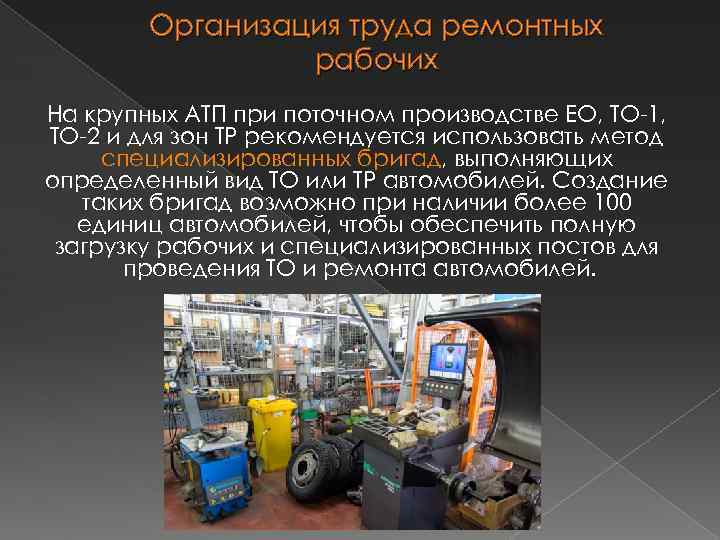 Организация труда ремонтных рабочих

На крупных АТП при поточном производстве ЕО, ТО-1, ТО-2 и для зон ТР рекомендуется использовать метод специализированных бригад, выполняющих определенный вид ТО или ТР автомобилей. Создание таких бригад возможно при наличии более 100 единиц автомобилей, чтобы обеспечить полную загрузку рабочих и специализированных постов для проведения ТО и ремонта автомобилей.